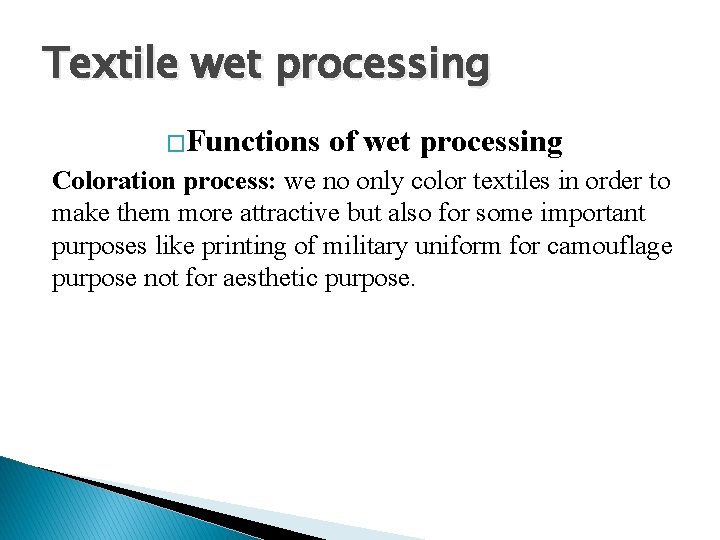 Textile wet processing

□Functions of wet processing

Coloration process: we no only color textiles in order to make them more attractive but also for some important purposes like printing of military uniform for camouflage purpose not for aesthetic purpose.